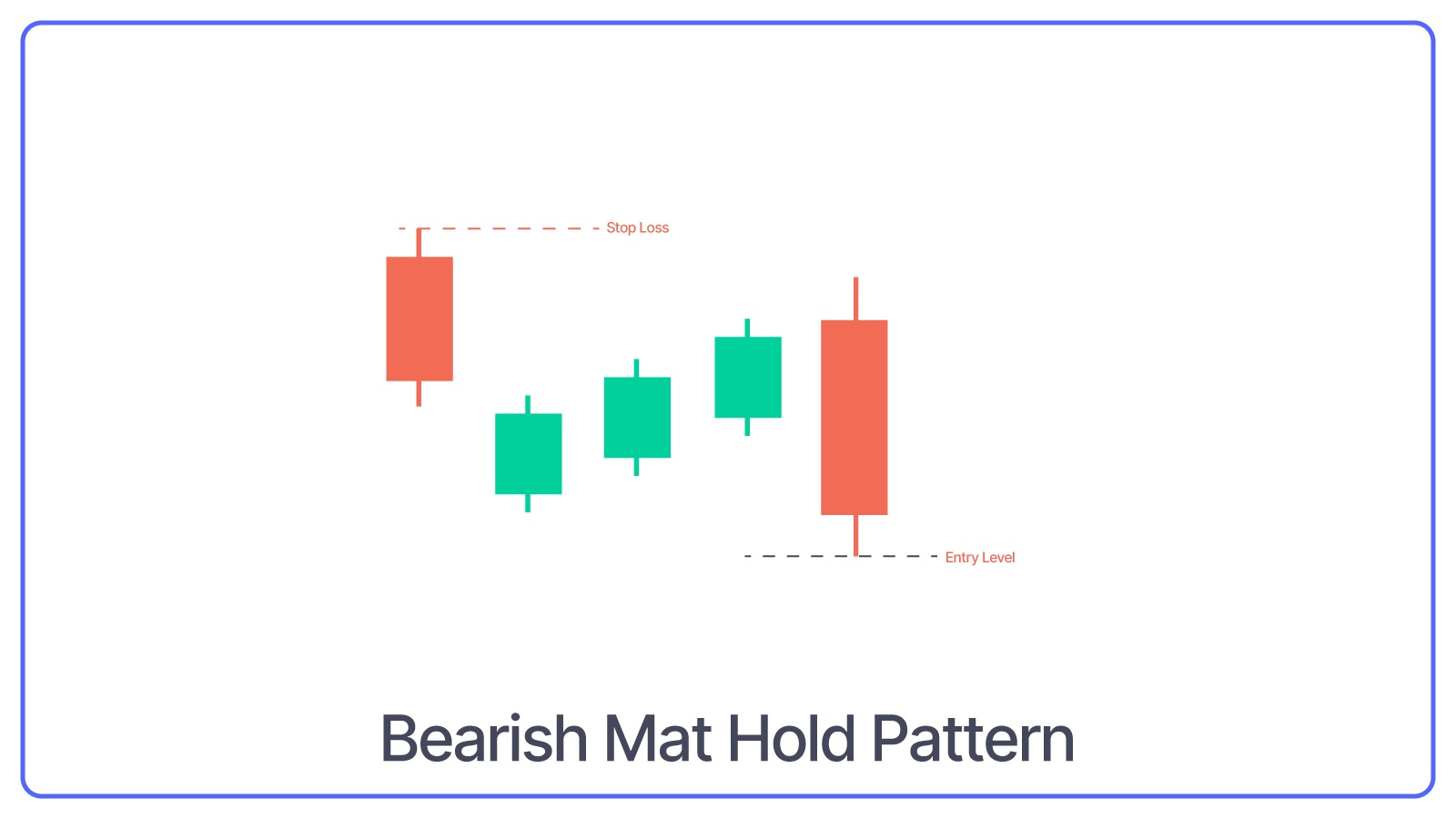 Stop Loss

Entry Level

Bearish Mat Hold Pattern